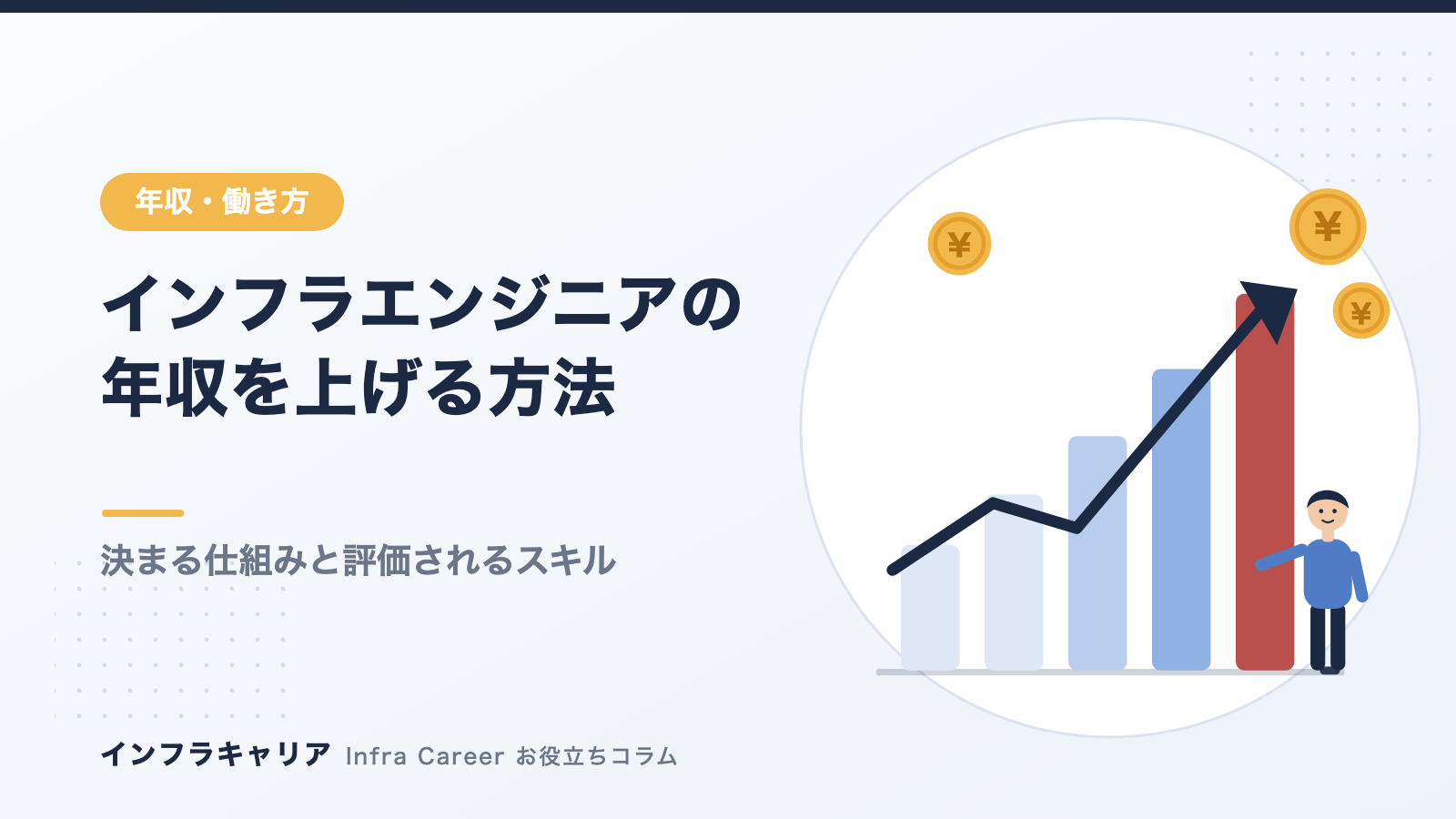 年収・働き方

インフラエンジニアの
年収を上げる方法

決まる仕組みと評価されるスキル

¥

¥

¥

インフラキャリア Infra Career お役立ちコラム